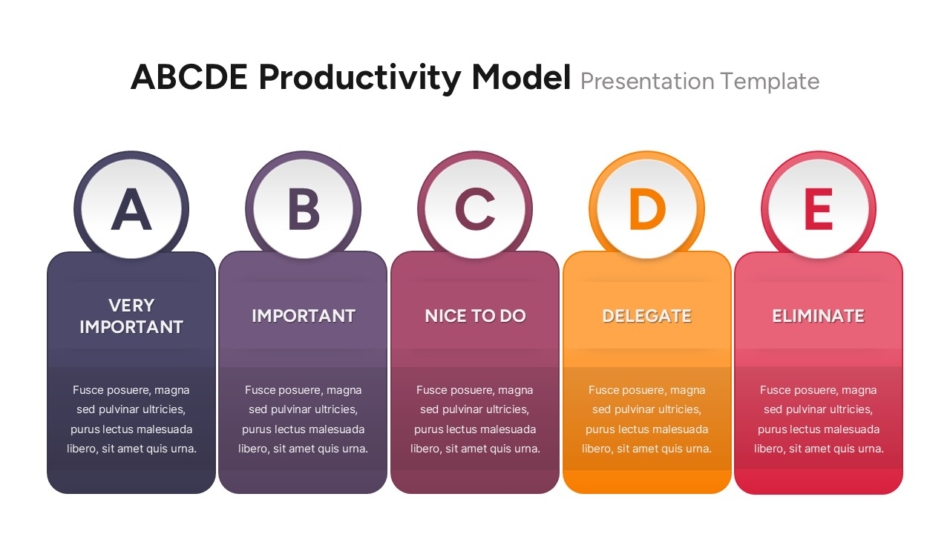 ABCDE Productivity Model Presentation Template

A

VERY IMPORTANT

Fusce posuere, magna sed pulvinar ultricies, purus lectus malesuada libero, sit amet quis urna.

B

IMPORTANT

Fusce posuere, magna sed pulvinar ultricies, purus lectus malesuada libero, sit amet quis urna.

C

NICE TO DO

Fusce posuere, magna sed pulvinar ultricies, purus lectus malesuada libero, sit amet quis urna.

D

DELEGATE

Fusce posuere, magna sed pulvinar ultricies, purus lectus malesuada libero, sit amet quis urna.

E

ELIMINATE

Fusce posuere, magna sed pulvinar ultricies, purus lectus malesuada libero, sit amet quis urna.